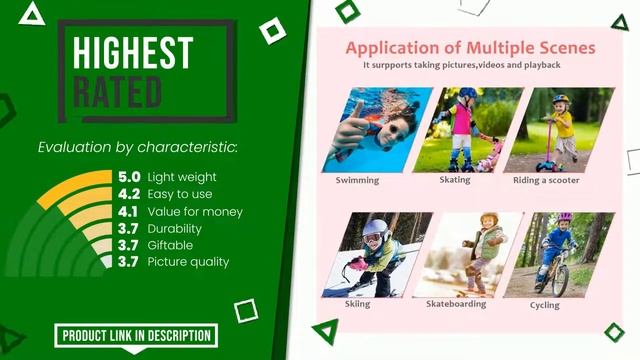 HIGHEST RATED

Evaluation by characteristic:

5.0 Light weight
4.2 Easy to use
4.1 Value for money
3.7 Durability
3.7 Giftable
3.7 Picture quality

PRODUCT LINK IN DESCRIPTION

Application of Multiple Scenes
It surpports taking pictures,videos and playback

Swimming
Skating
Riding a scooter
Skiing
Skateboarding
Cycling